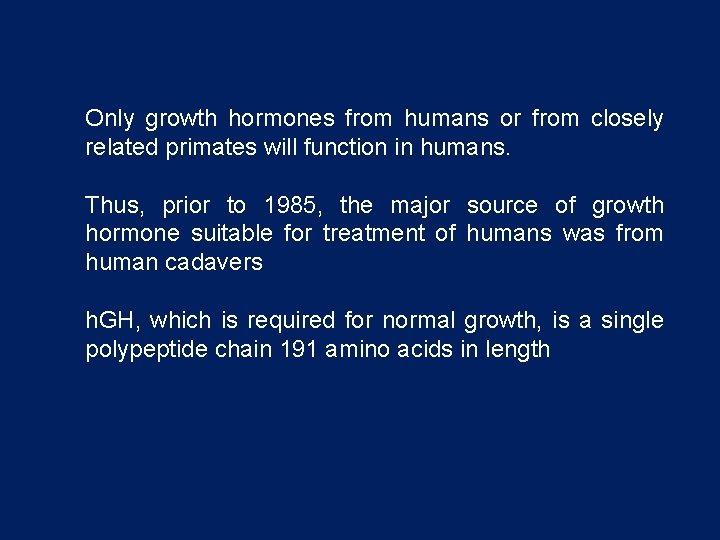 Only growth hormones from humans or from closely related primates will function in humans.

Thus, prior to 1985, the major source of growth hormone suitable for treatment of humans was from human cadavers

hGH, which is required for normal growth, is a single polypeptide chain 191 amino acids in length